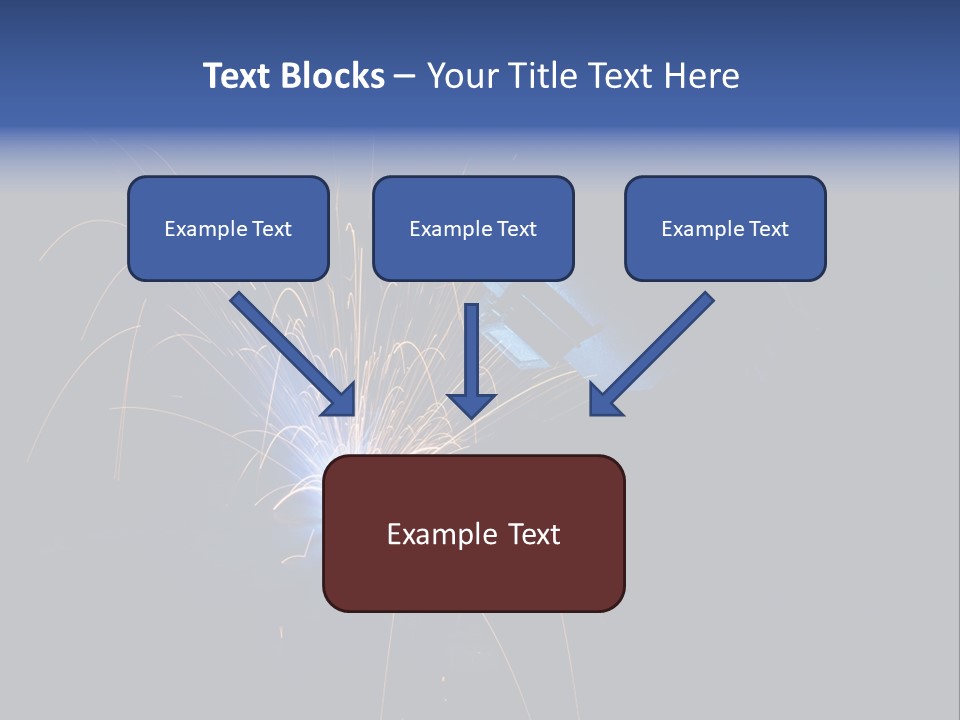 Text Blocks – Your Title Text Here

Example Text

Example Text

Example Text

Example Text